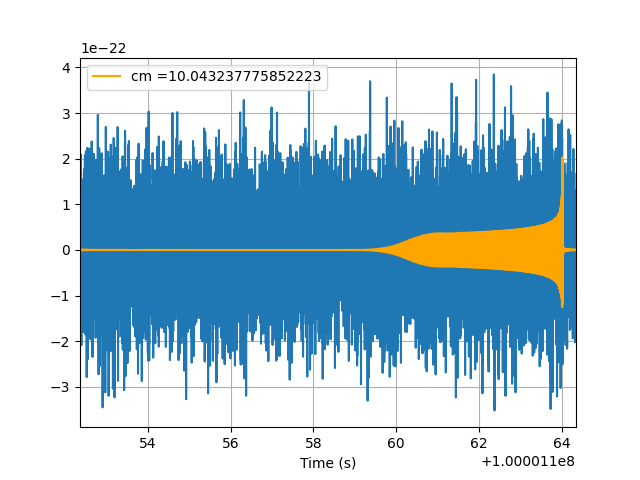 1e−22

cm =10.043237775852223

4
3
2
1
0
−1
−2
−3

54
56
58
60
62
64

Time (s)

+1.000011e8